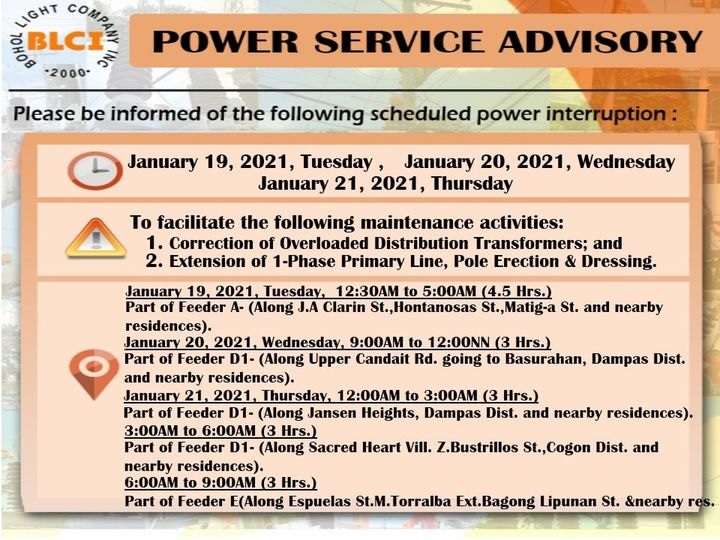 BOHOL LIGHT COMPANY INC
BLCI
·2000·

POWER SERVICE ADVISORY

Please be informed of the following scheduled power interruption :

January 19, 2021, Tuesday , January 20, 2021, Wednesday
January 21, 2021, Thursday

To facilitate the following maintenance activities:
1. Correction of Overloaded Distribution Transformers; and
2. Extension of 1-Phase Primary Line, Pole Erection & Dressing.

January 19, 2021, Tuesday, 12:30AM to 5:00AM (4.5 Hrs.)
Part of Feeder A- (Along J.A Clarin St.,Hontanosas St.,Matig-a St. and nearby residences).
January 20, 2021, Wednesday, 9:00AM to 12:00NN (3 Hrs.)
Part of Feeder D1- (Along Upper Candait Rd. going to Basurahan, Dampas Dist. and nearby residences).
January 21, 2021, Thursday, 12:00AM to 3:00AM (3 Hrs.)
Part of Feeder D1- (Along Jansen Heights, Dampas Dist. and nearby residences).
3:00AM to 6:00AM (3 Hrs.)
Part of Feeder D1- (Along Sacred Heart Vill. Z.Bustrillos St.,Cogon Dist. and nearby residences).
6:00AM to 9:00AM (3 Hrs.)
Part of Feeder E(Along Espuelas St.M.Torralba Ext.Bagong Lipunan St. &nearby res.